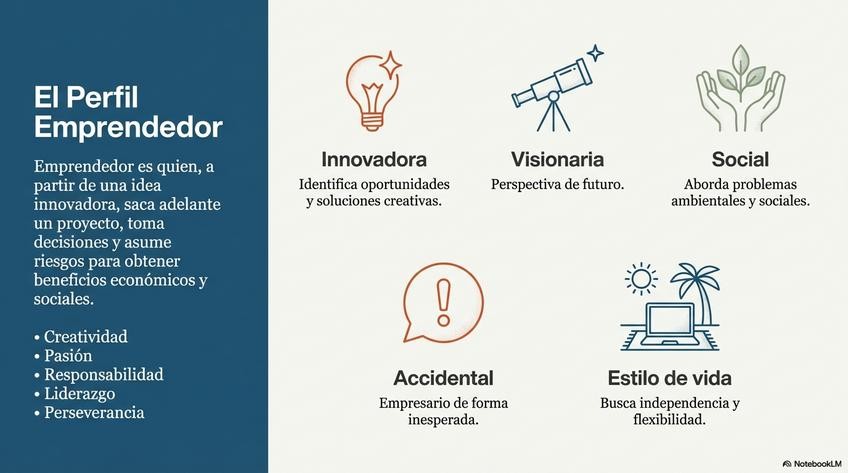 El Perfil Emprendedor

Emprendedor es quien, a partir de una idea innovadora, saca adelante un proyecto, toma decisiones y asume riesgos para obtener beneficios económicos y sociales.

• Creatividad
• Pasión
• Responsabilidad
• Liderazgo
• Perseverancia

Innovadora
Identifica oportunidades y soluciones creativas.

Visionaria
Perspectiva de futuro.

Social
Aborda problemas ambientales y sociales.

Accidental
Empresario de forma inesperada.

Estilo de vida
Busca independencia y flexibilidad.

NotebookLM